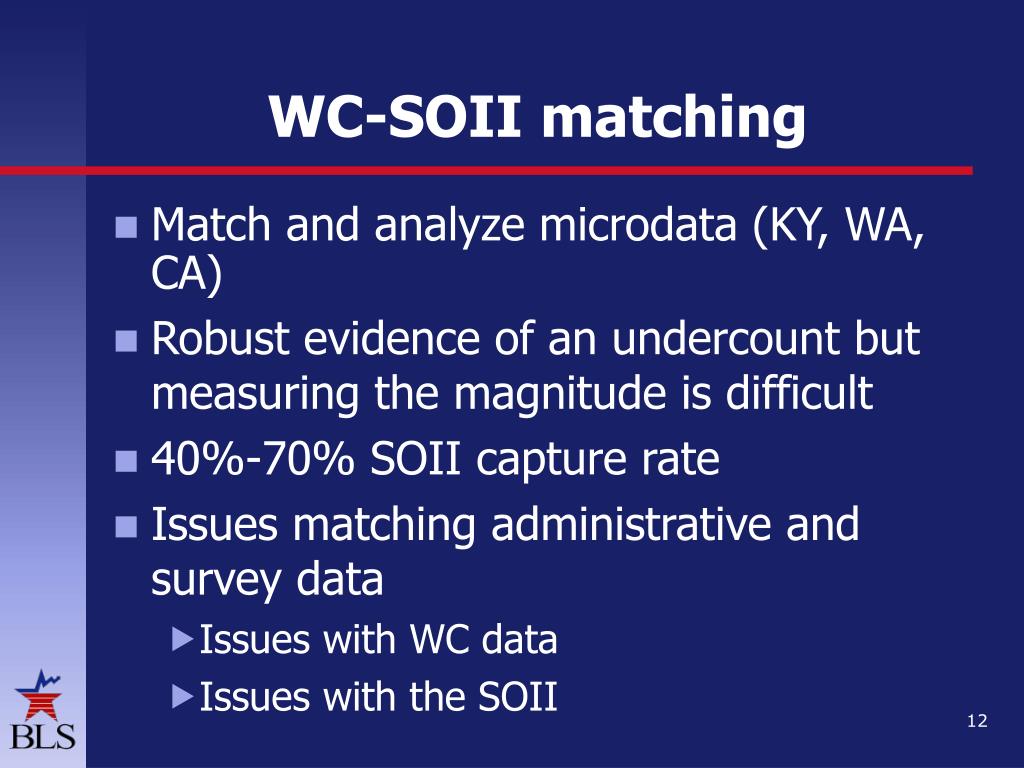 WC-SOII matching

Match and analyze microdata (KY, WA, CA)

Robust evidence of an undercount but measuring the magnitude is difficult

40%-70% SOII capture rate

Issues matching administrative and survey data

Issues with WC data

Issues with the SOII

BLS

12